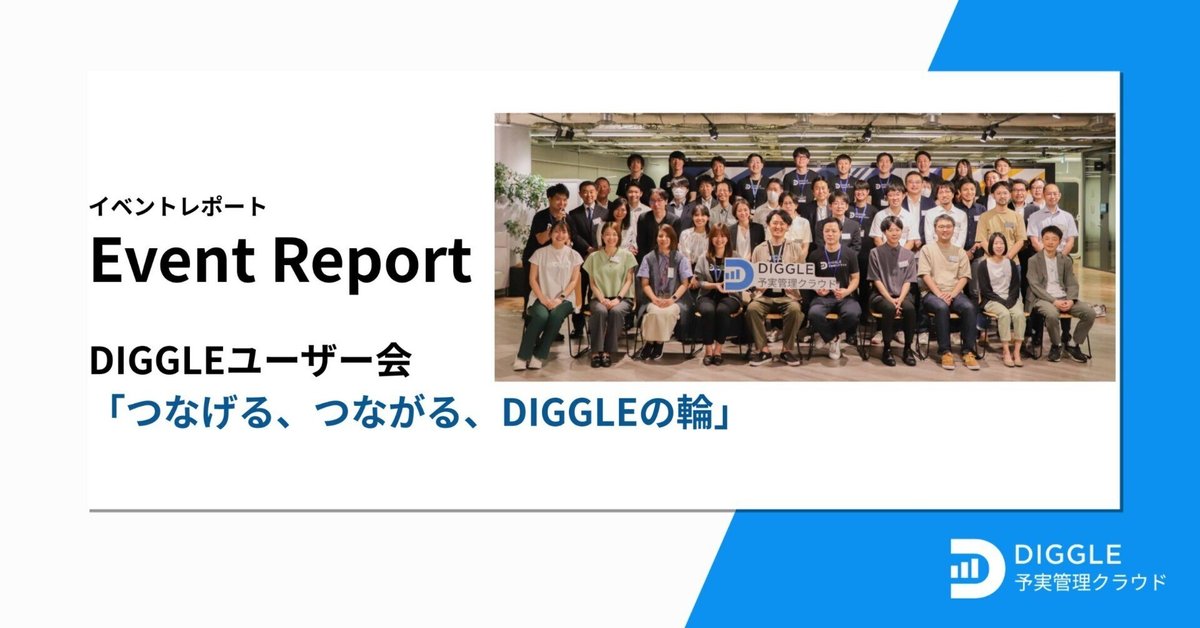 イベントレポート
Event Report

DIGGLEユーザー会
「つなげる、つながる、DIGGLEの輪」

DIGGLE
予実管理クラウド

DIGGLE
予実管理クラウド